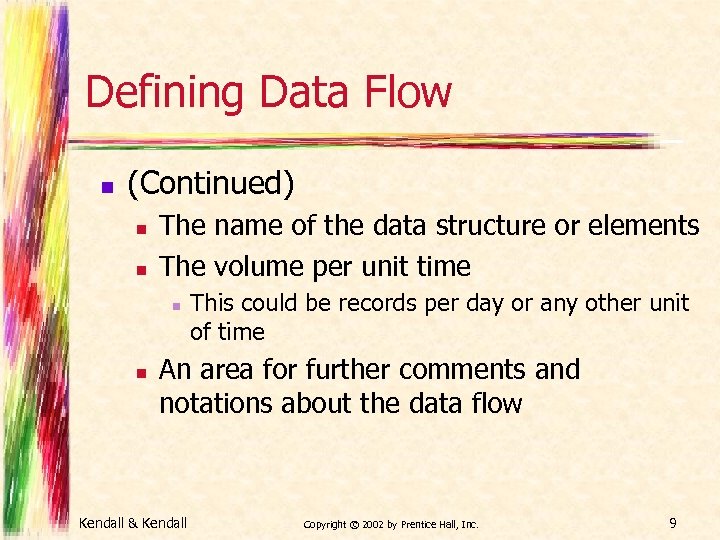 Defining Data Flow

- (Continued)
  - The name of the data structure or elements
  - The volume per unit time
    - This could be records per day or any other unit of time
  - An area for further comments and notations about the data flow

Kendall & Kendall

Copyright © 2002 by Prentice Hall, Inc.

9